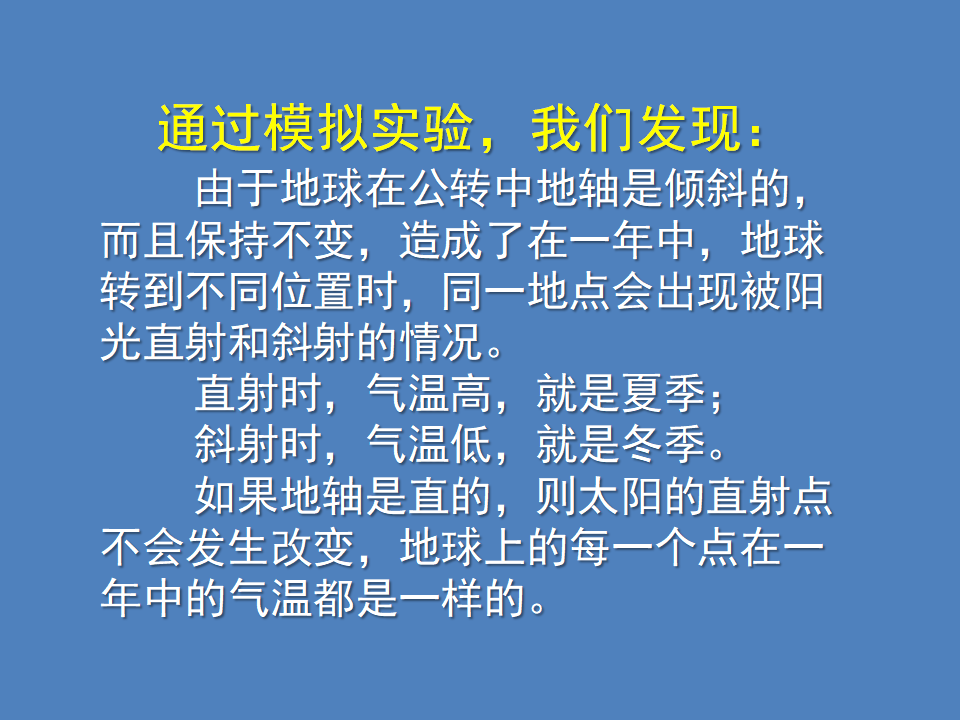 通过模拟实验，我们发现：

由于地球在公转中地轴是倾斜的，而且保持不变，造成了在一年中，地球转到不同位置时，同一地点会出现被阳光直射和斜射的情况。

直射时，气温高，就是夏季；

斜射时，气温低，就是冬季。

如果地轴是直的，则太阳的直射点不会发生改变，地球上的每一个点在一年中的气温都是一样的。